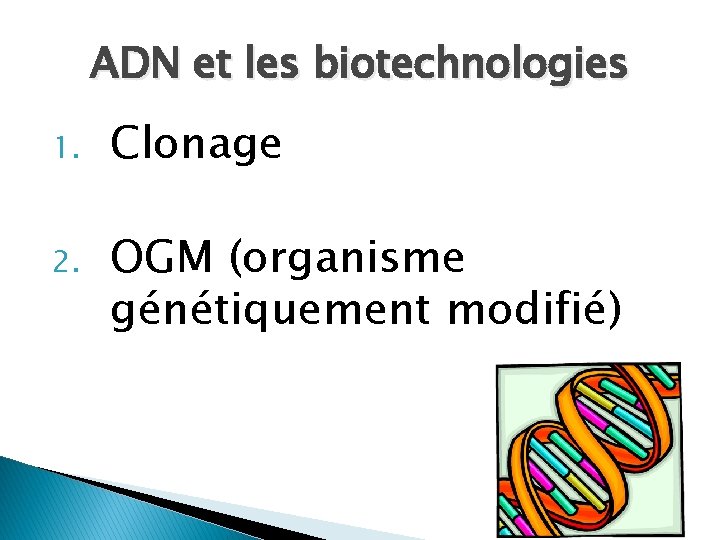 ADN et les biotechnologies

1. Clonage

2. OGM (organisme génétiquement modifié)